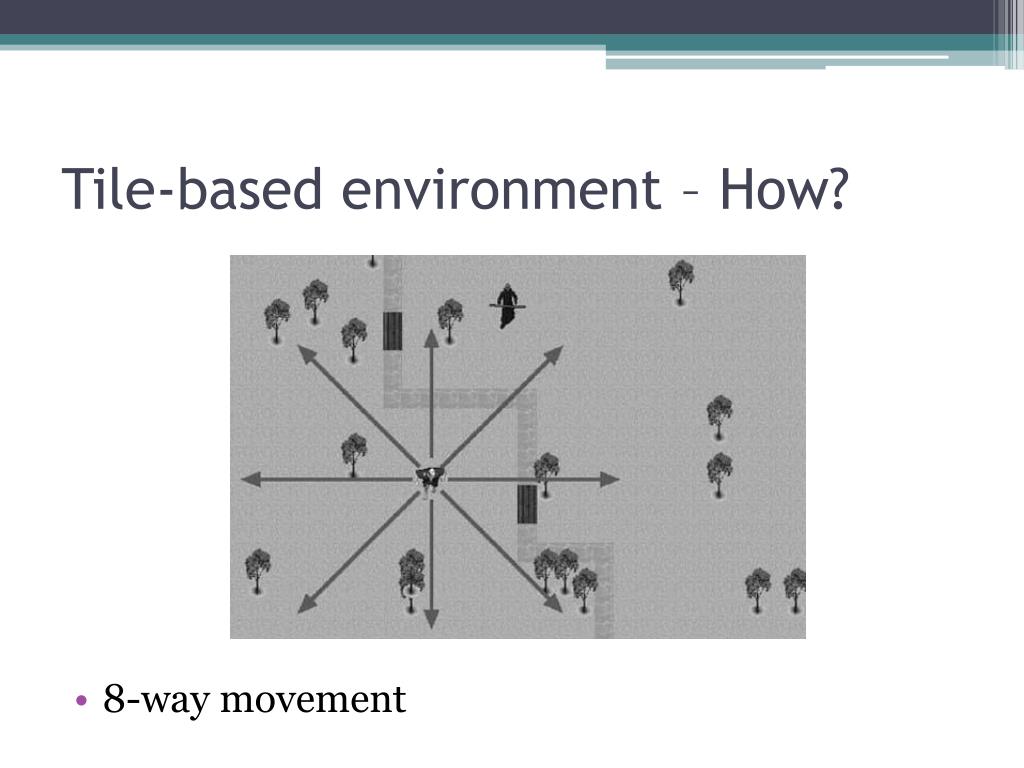 Tile-based environment – How?

• 8-way movement